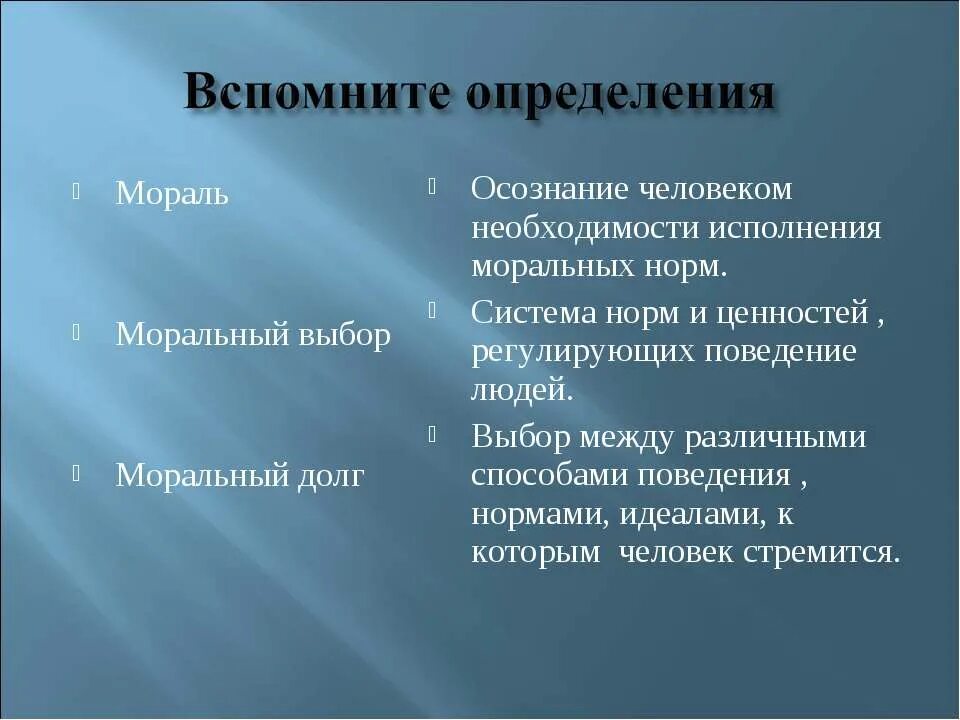 Вспомните определения

Мораль

Моральный выбор

Моральный долг

Осознание человеком необходимости исполнения моральных норм.

Система норм и ценностей , регулирующих поведение людей.

Выбор между различными способами поведения , нормами, идеалами, к которым человек стремится.